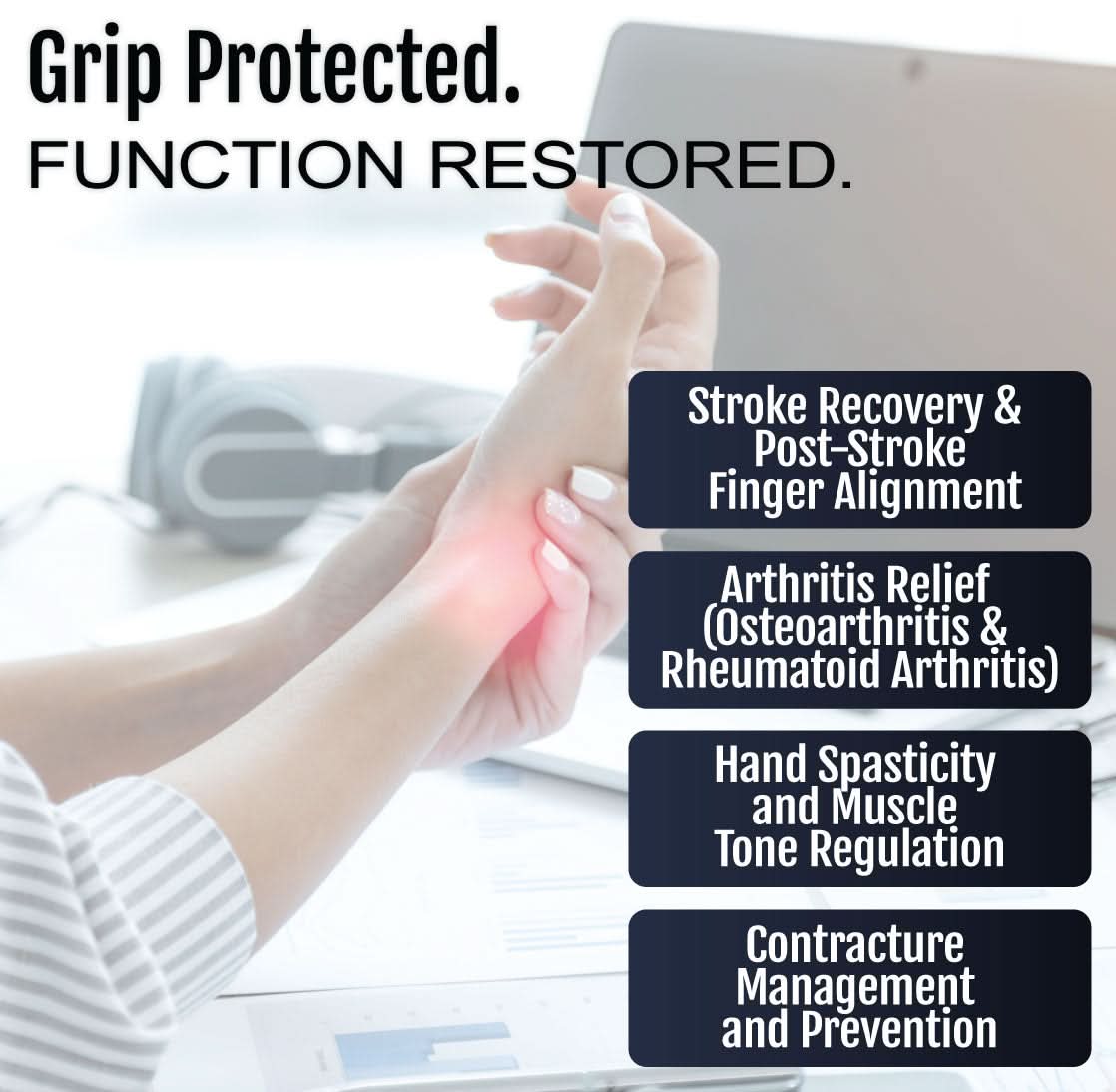 Grip Protected.
FUNCTION RESTORED.

Stroke Recovery & Post-Stroke Finger Alignment

Arthritis Relief (Osteoarthritis & Rheumatoid Arthritis)

Hand Spasticity and Muscle Tone Regulation

Contracture Management and Prevention